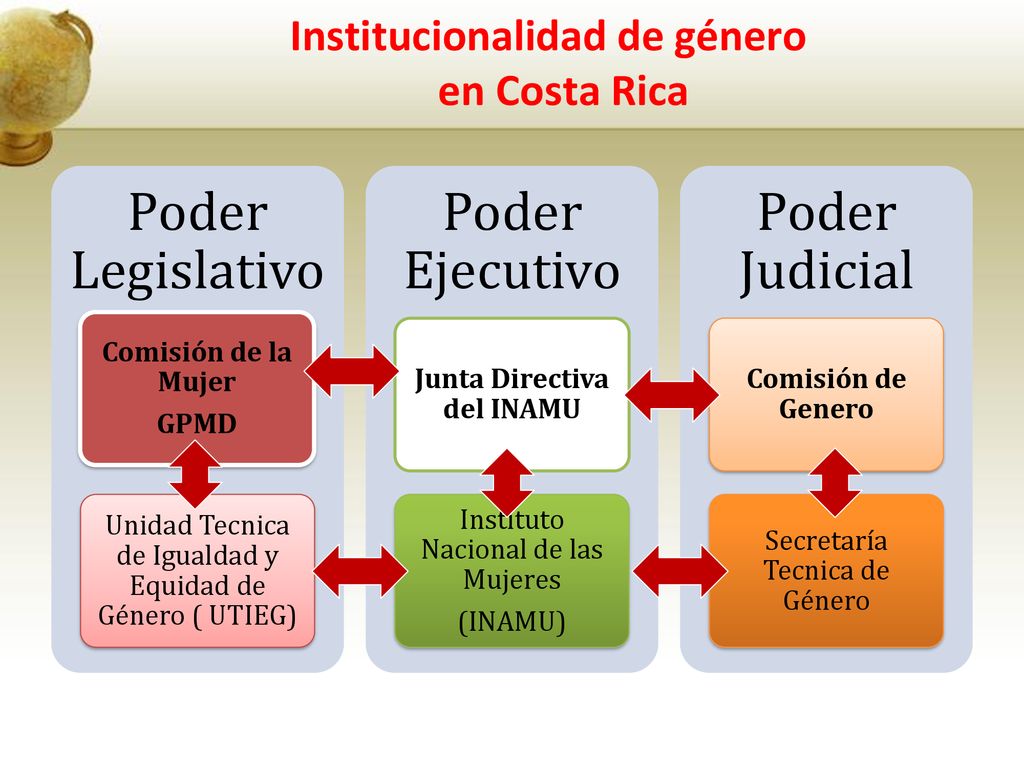 Institucionalidad de género en Costa Rica

Poder Legislativo

Comisión de la Mujer

GPMD

Unidad Tecnica de Igualdad y Equidad de Género ( UTIEG)

Poder Ejecutivo

Junta Directiva del INAMU

Instituto Nacional de las Mujeres

(INAMU)

Poder Judicial

Comisión de Genero

Secretaría Tecnica de Género